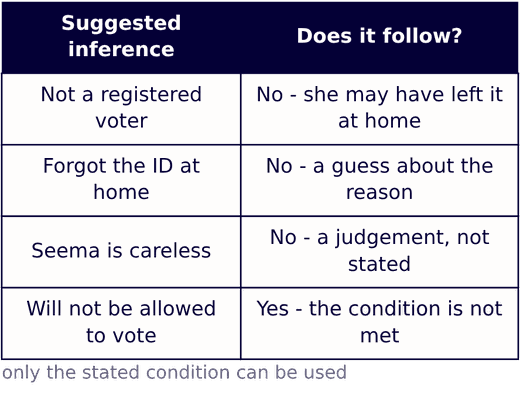 | Suggested inference | Does it follow? |
|---|---|
| Not a registered voter | No - she may have left it at home |
| Forgot the ID at home | No - a guess about the reason |
| Seema is careless | No - a judgement, not stated |
| Will not be allowed to vote | Yes - the condition is not met |

only the stated condition can be used